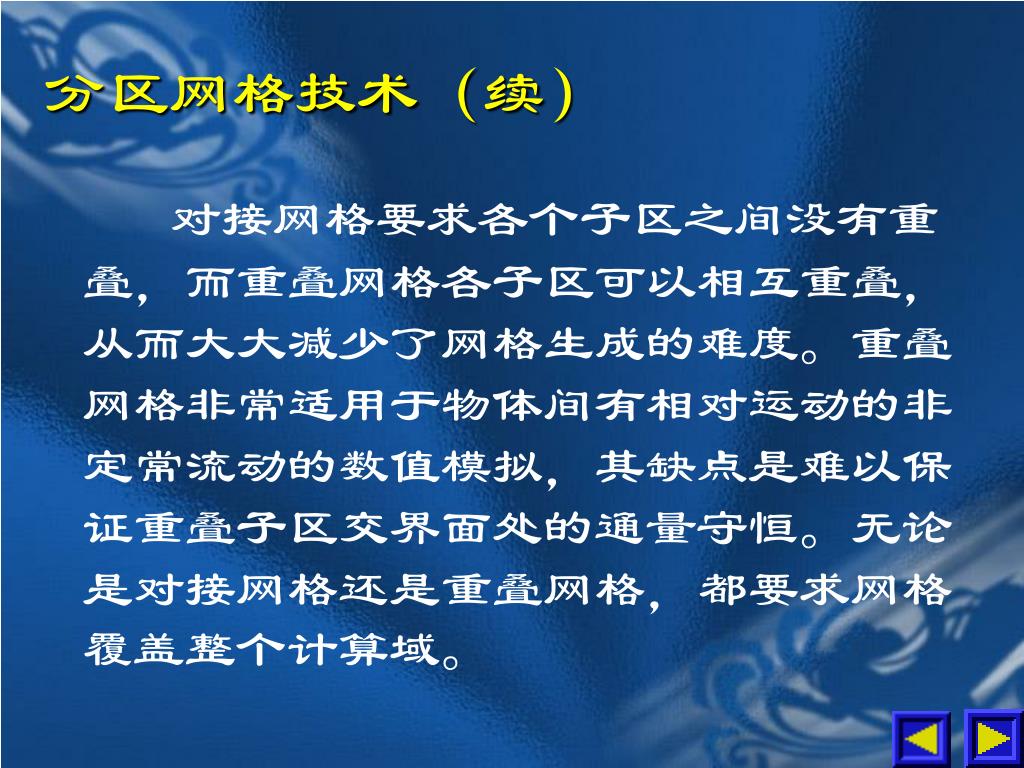 分区网格技术（续）

对接网格要求各个子区之间没有重叠，而重叠网格各子区可以相互重叠，从而大大减少了网格生成的难度。重叠网格非常适用于物体间有相对运动的非定常流动的数值模拟，其缺点是难以保证重叠子区交界面处的通量守恒。无论是对接网格还是重叠网格，都要求网格覆盖整个计算域。